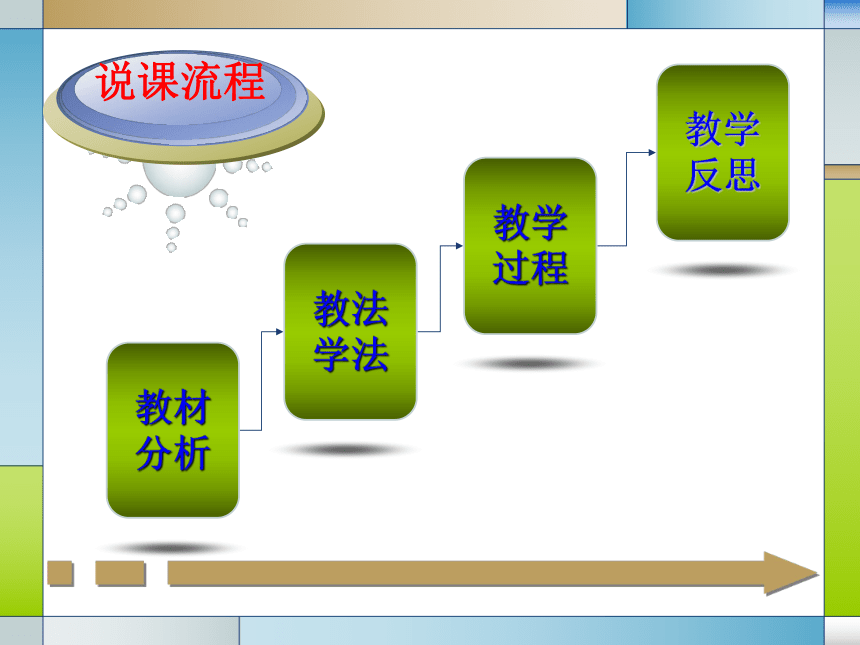 说课流程

教材分析

教法学法

教学过程

教学反思